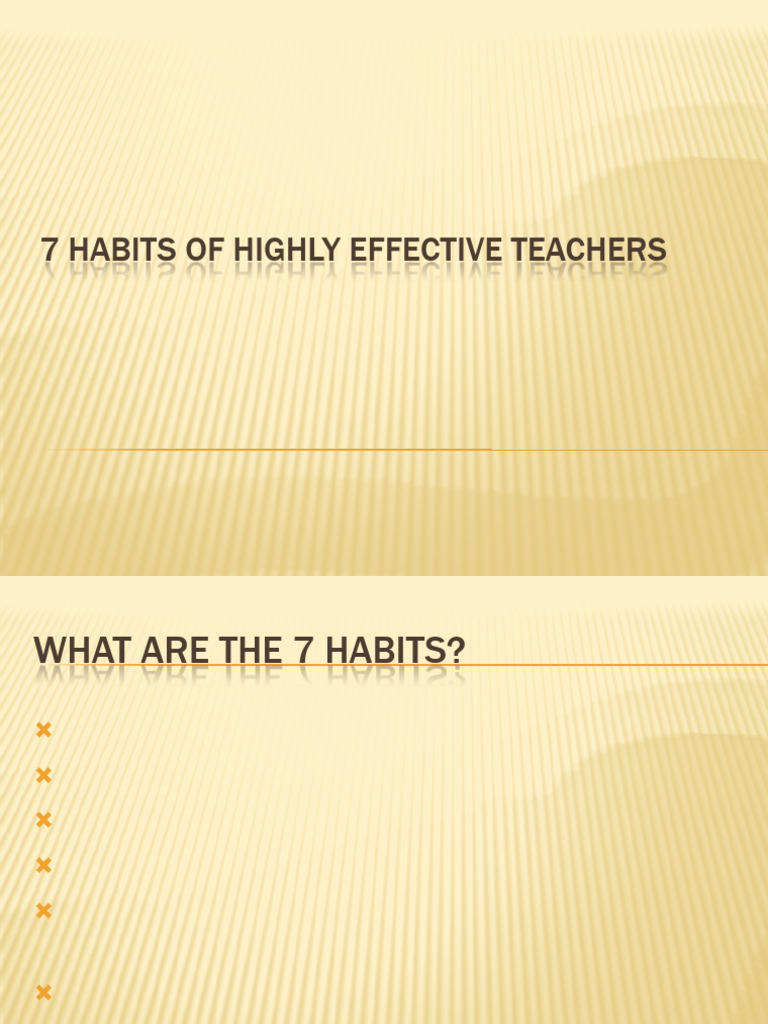 7 HABITS OF HIGHLY EFFECTIVE TEACHERS

WHAT ARE THE 7 HABITS?